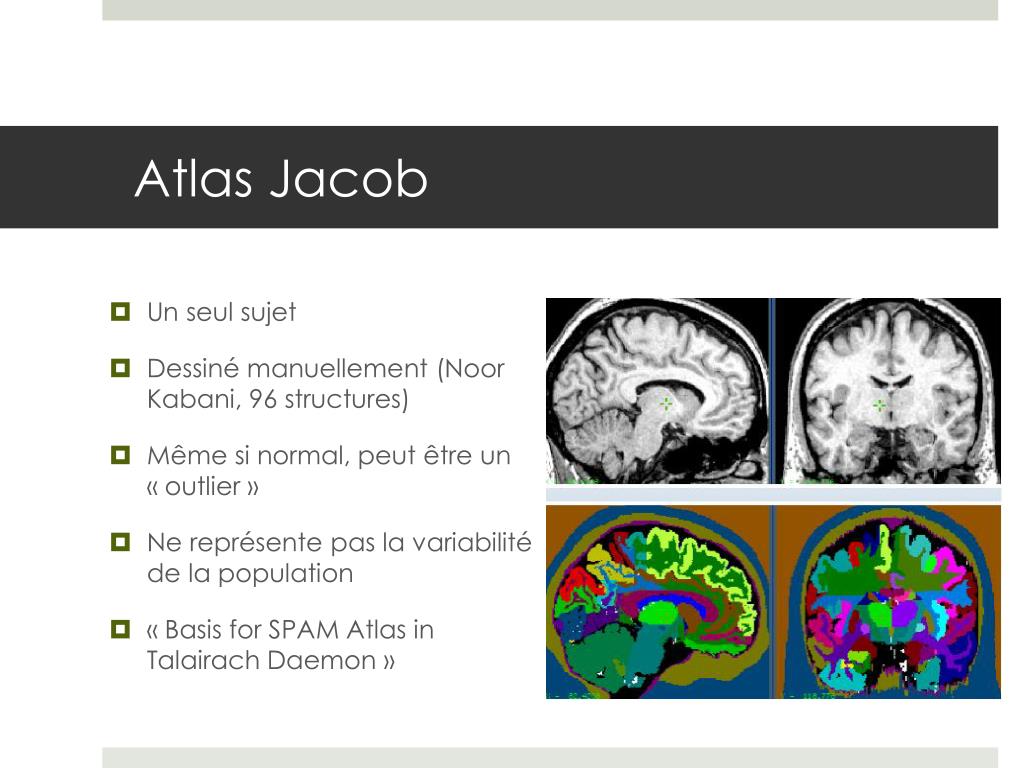 Atlas Jacob

Un seul sujet

Dessiné manuellement (Noor Kabani, 96 structures)

Même si normal, peut être un « outlier »

Ne représente pas la variabilité de la population

« Basis for SPAM Atlas in Talairach Daemon »